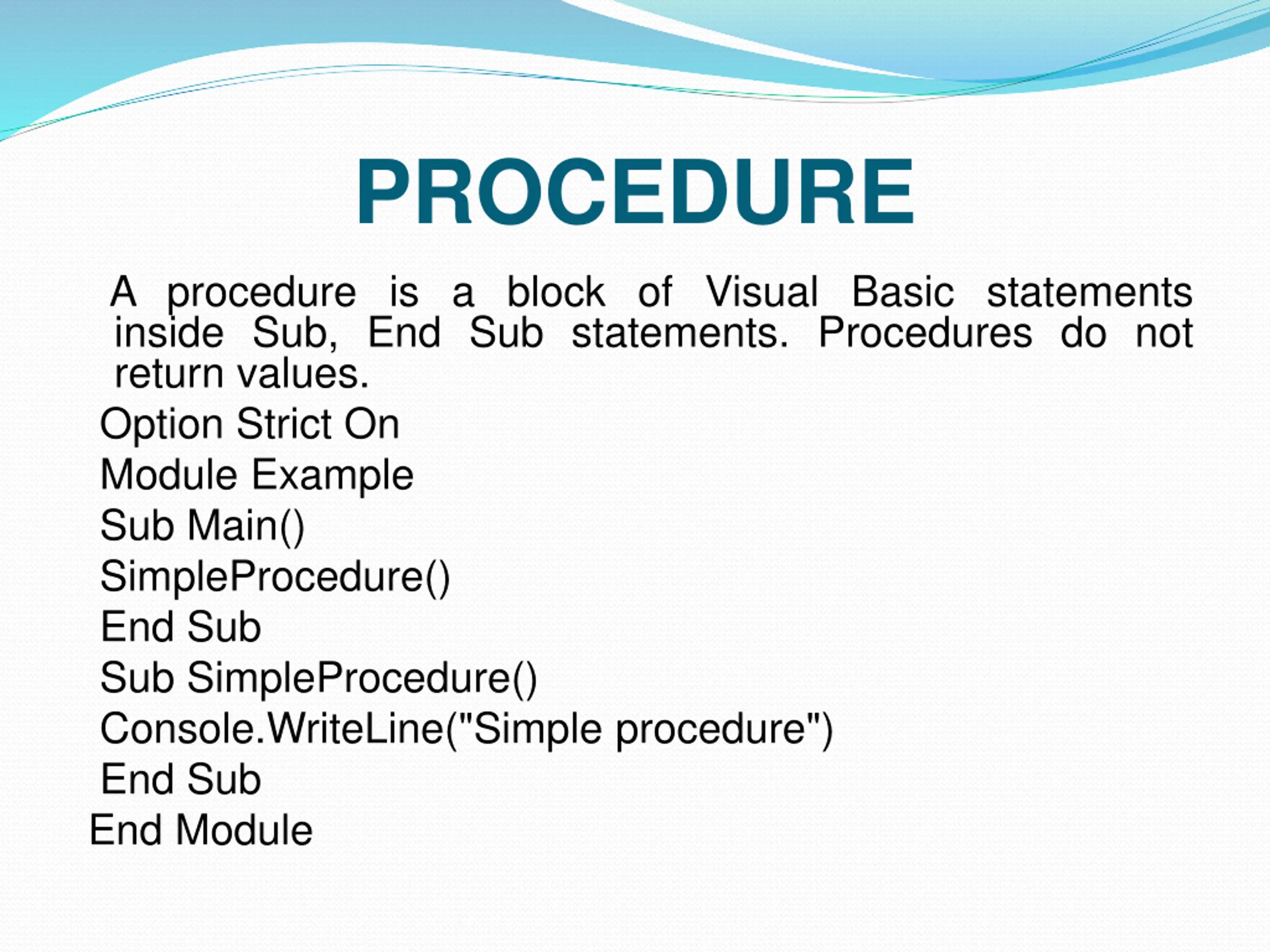 PROCEDURE

A procedure is a block of Visual Basic statements inside Sub, End Sub statements. Procedures do not return values.

Option Strict On
Module Example
Sub Main()
SimpleProcedure()
End Sub
Sub SimpleProcedure()
Console.WriteLine("Simple procedure")
End Sub
End Module